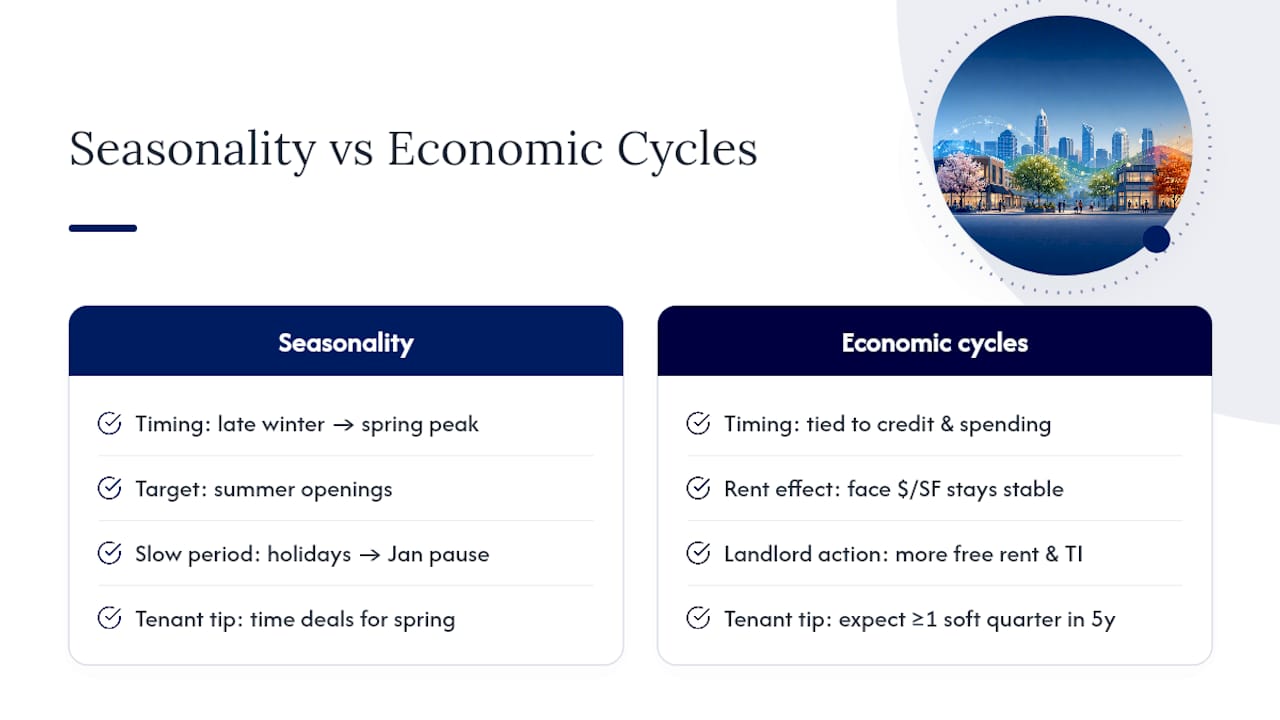 Seasonality vs Economic Cycles

Seasonality

Timing: late winter → spring peak

Target: summer openings

Slow period: holidays → Jan pause

Tenant tip: time deals for spring

Economic cycles

Timing: tied to credit & spending

Rent effect: face $/SF stays stable

Landlord action: more free rent & TI

Tenant tip: expect ≥1 soft quarter in 5y